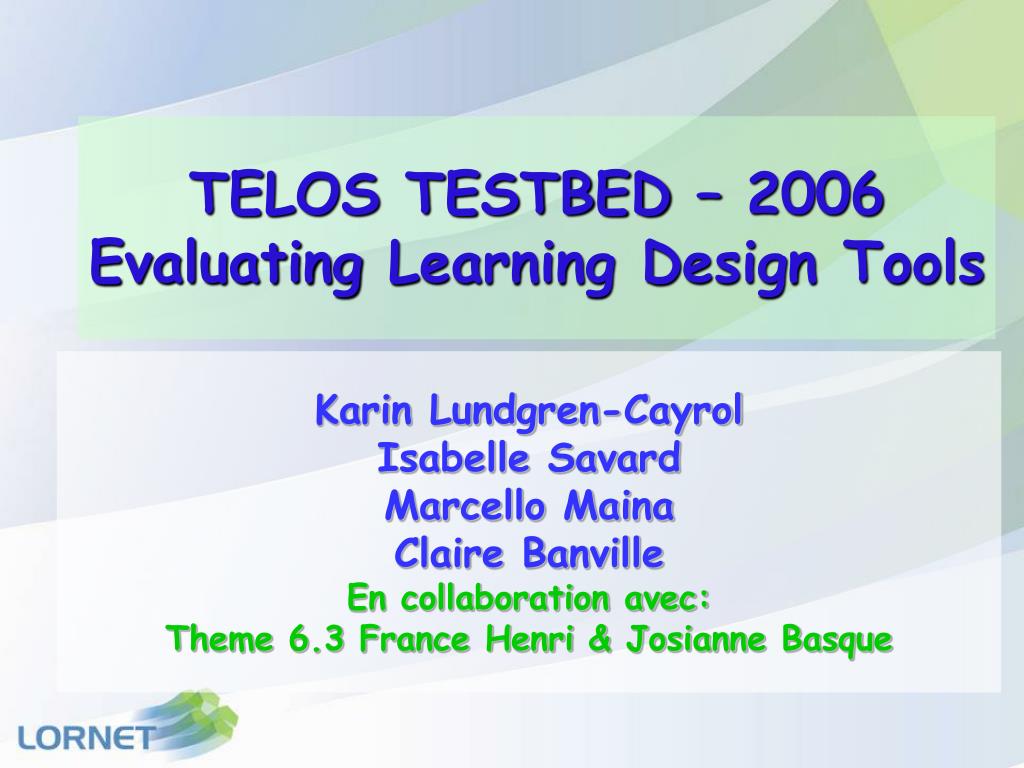 TELOS TESTBED – 2006
Evaluating Learning Design Tools

Karin Lundgren-Cayrol
Isabelle Savard
Marcello Maina
Claire Banville
En collaboration avec:
Theme 6.3 France Henri & Josianne Basque

LORNET